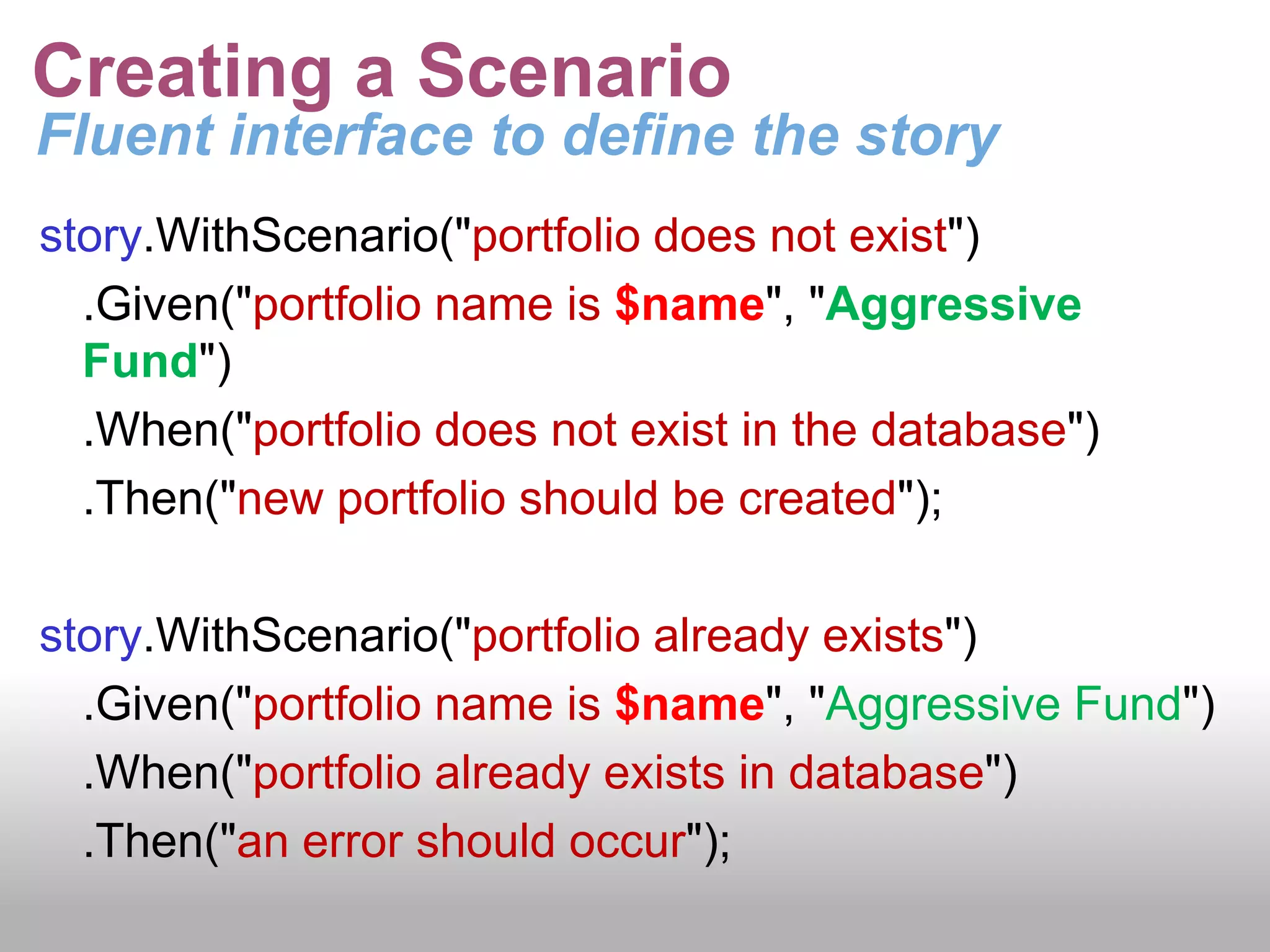 Creating a Scenario
Fluent interface to define the story

story.WithScenario("portfolio does not exist")
.Given("portfolio name is $name", "Aggressive Fund")
.When("portfolio does not exist in the database")
.Then("new portfolio should be created");

story.WithScenario("portfolio already exists")
.Given("portfolio name is $name", "Aggressive Fund")
.When("portfolio already exists in database")
.Then("an error should occur");